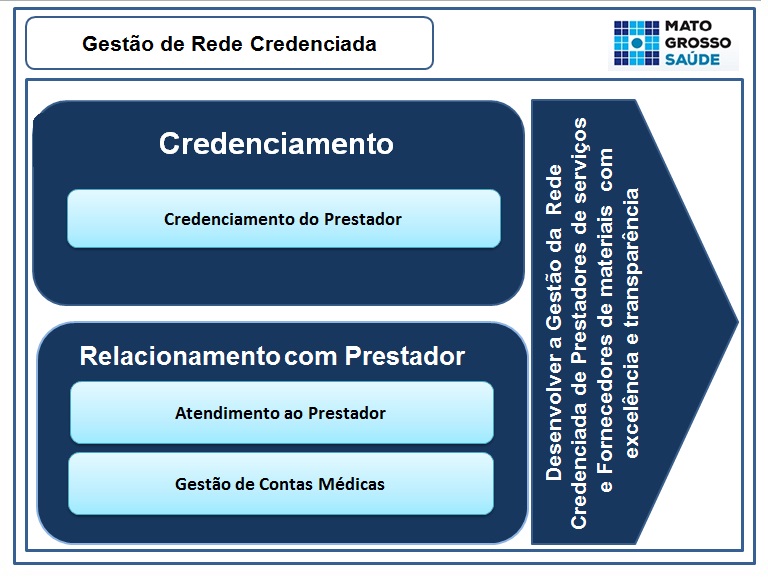 Gestão de Rede Credenciada

MATO GROSSO SAÚDE

Credenciamento

Credenciamento do Prestador

Relacionamento com Prestador

Atendimento ao Prestador

Gestão de Contas Médicas

Desenvolver a Gestão da Rede Credenciada de Prestadores de serviços e Fornecedores de materiais com excelência e transparência